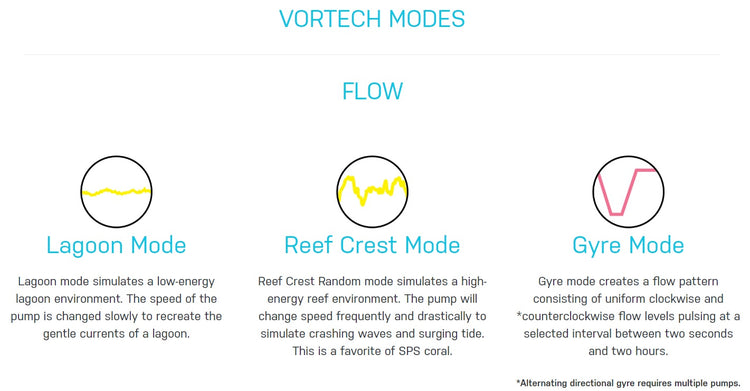 VORTECH MODES

FLOW

Lagoon Mode

Lagoon mode simulates a low-energy lagoon environment. The speed of the pump is changed slowly to recreate the gentle currents of a lagoon.

Reef Crest Mode

Reef Crest Random mode simulates a high-energy reef environment. The pump will change speed frequently and drastically to simulate crashing waves and surging tide. This is a favorite of SPS coral.

Gyre Mode

Gyre mode creates a flow pattern consisting of uniform clockwise and *counterclockwise flow levels pulsing at a selected interval between two seconds and two hours.

*Alternating directional gyre requires multiple pumps.